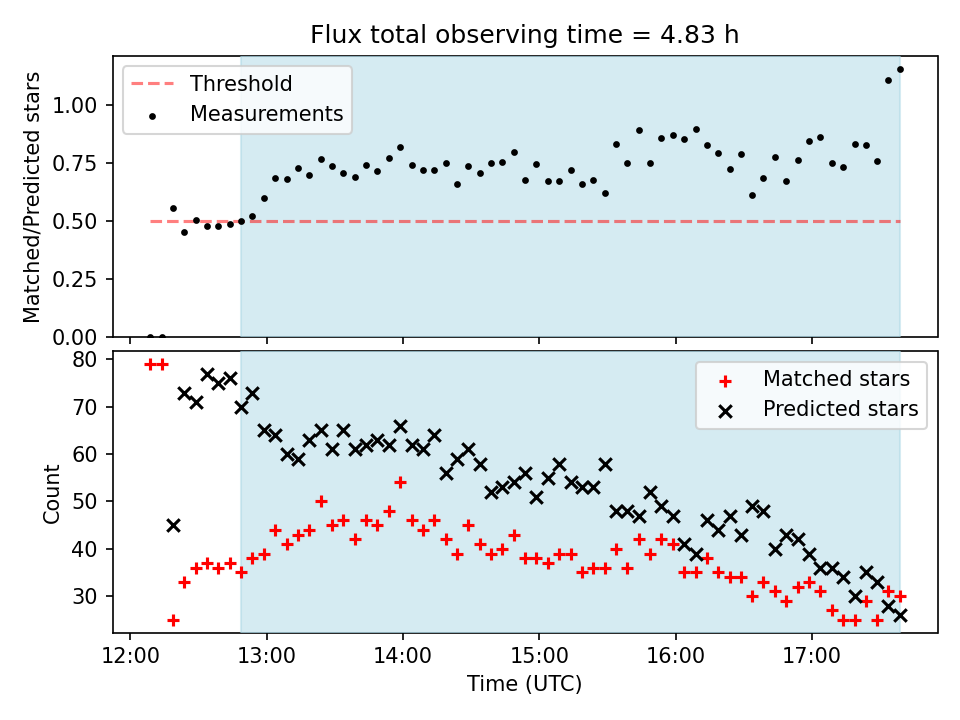 Flux total observing time = 4.83 h

Threshold
Measurements

Matched/Predicted stars

1.00
0.75
0.50
0.25
0.00

Matched stars
Predicted stars

Count

80
70
60
50
40
30

12:00
13:00
14:00
15:00
16:00
17:00

Time (UTC)